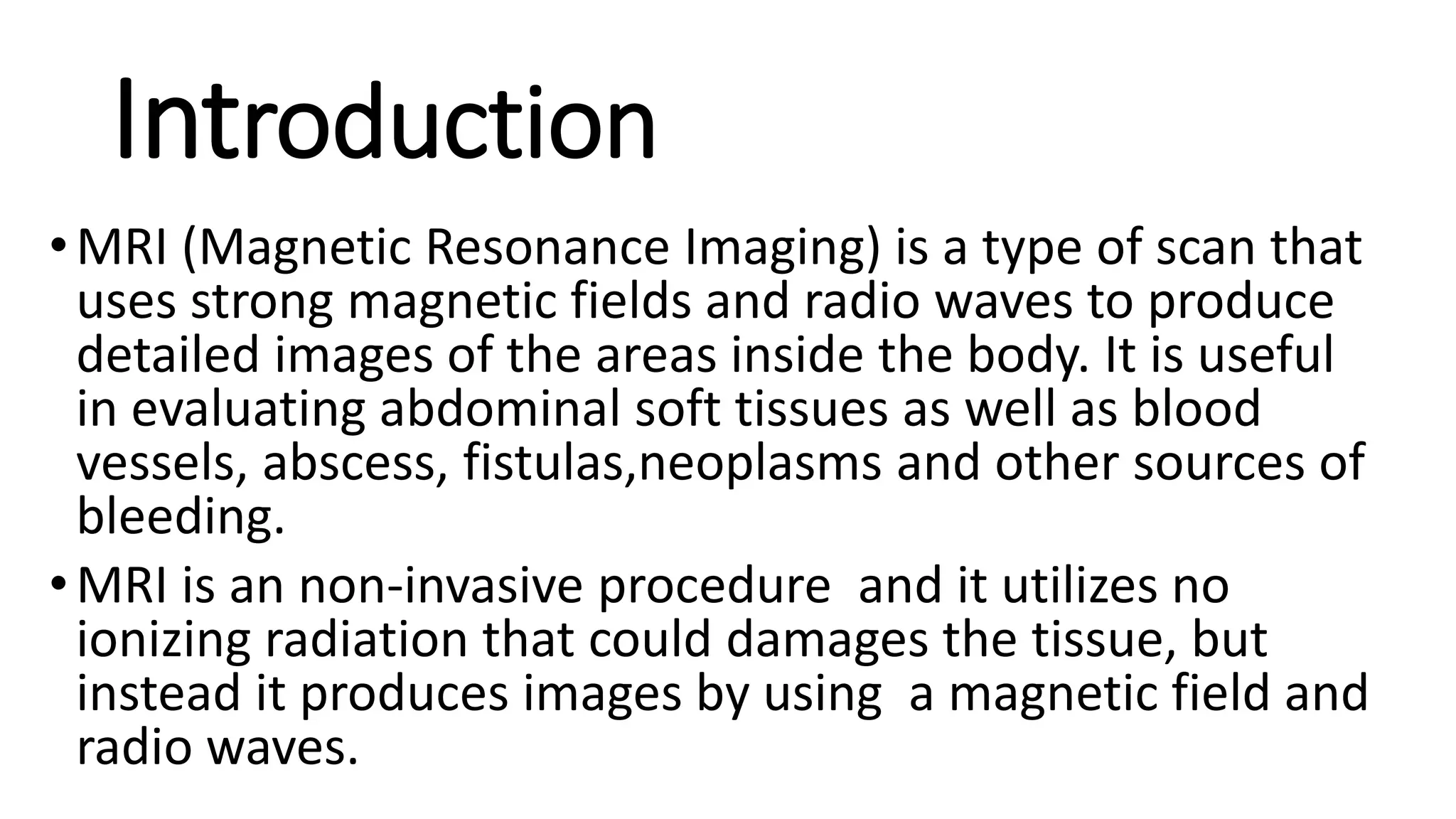 Introduction

• MRI (Magnetic Resonance Imaging) is a type of scan that uses strong magnetic fields and radio waves to produce detailed images of the areas inside the body. It is useful in evaluating abdominal soft tissues as well as blood vessels, abscess, fistulas,neoplasms and other sources of bleeding.

• MRI is an non-invasive procedure  and it utilizes no ionizing radiation that could damages the tissue, but instead it produces images by using  a magnetic field and radio waves.